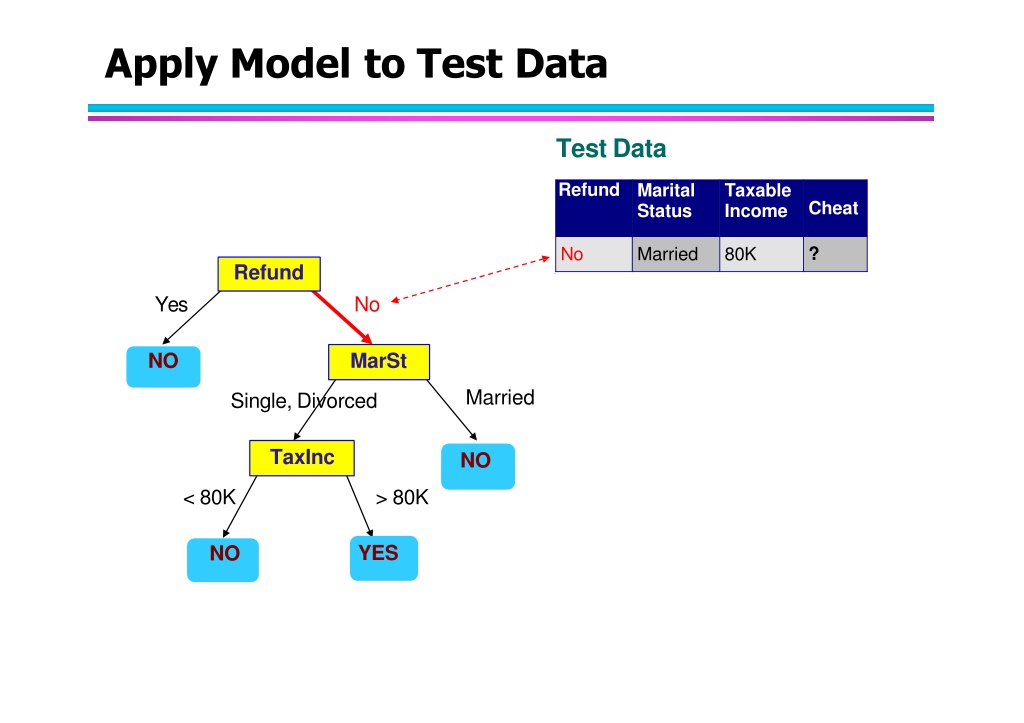 Apply Model to Test Data

Test Data

| Refund | Marital Status | Taxable Income | Cheat |
|---|---|---|---|
| No | Married | 80K | ? |

Refund

Yes

No

NO

MarSt

Single, Divorced

Married

TaxInc

NO

< 80K

> 80K

NO

YES